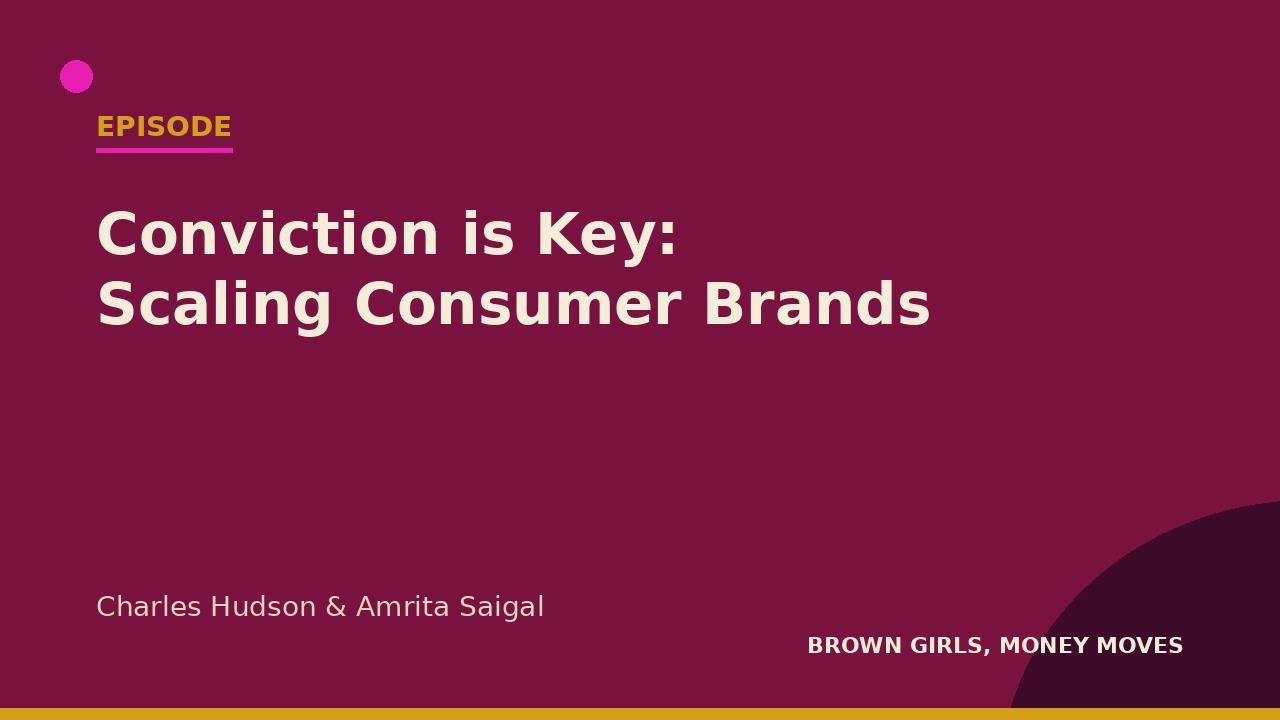 EPISODE

Conviction is Key:
Scaling Consumer Brands

Charles Hudson & Amrita Saigal

BROWN GIRLS, MONEY MOVES